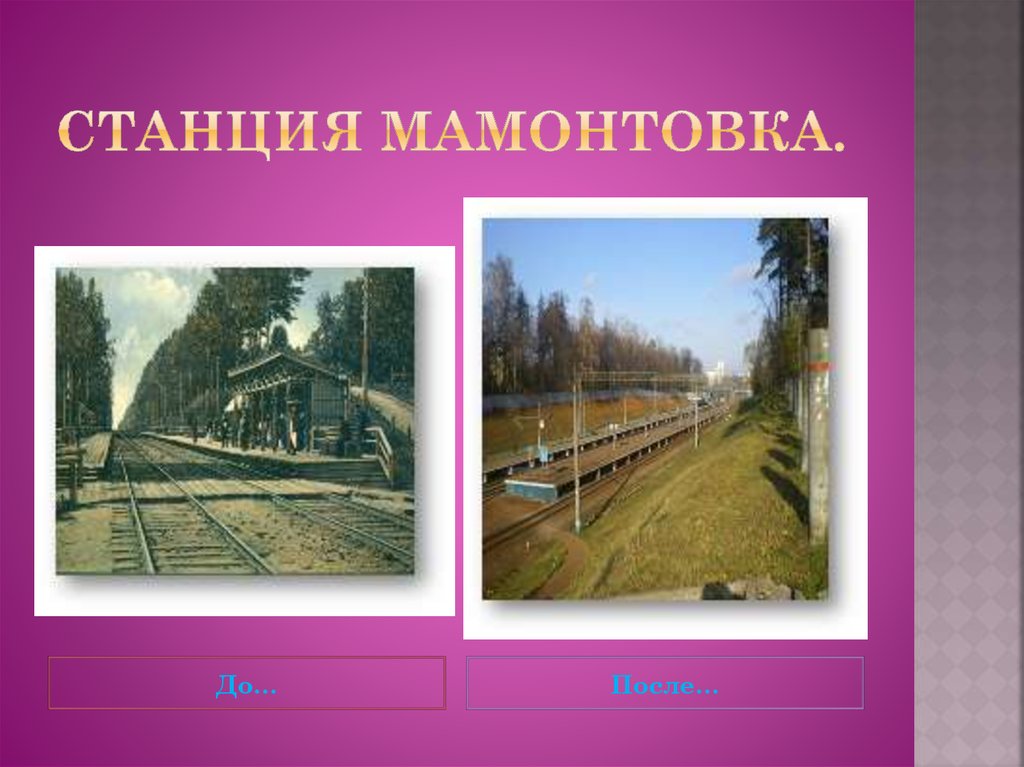 СТАНЦИЯ МАМОНТОВКА.

До…

После…